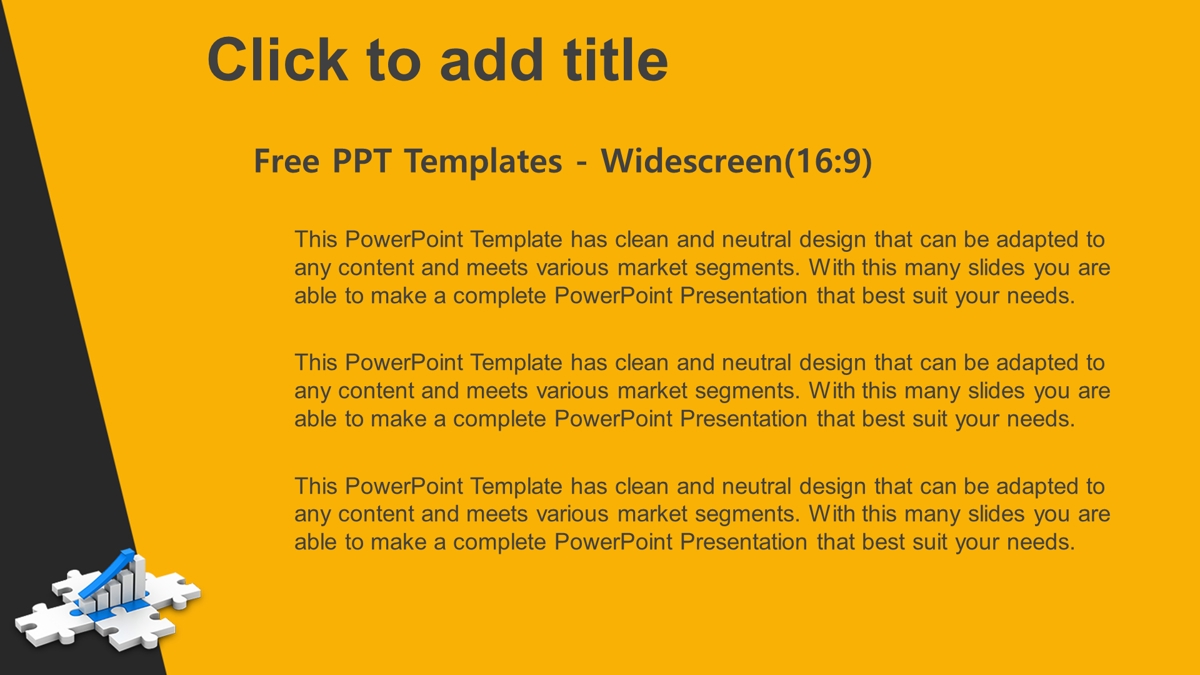 Click to add title

Free PPT Templates - Widescreen(16:9)

This PowerPoint Template has clean and neutral design that can be adapted to any content and meets various market segments. With this many slides you are able to make a complete PowerPoint Presentation that best suit your needs.

This PowerPoint Template has clean and neutral design that can be adapted to any content and meets various market segments. With this many slides you are able to make a complete PowerPoint Presentation that best suit your needs.

This PowerPoint Template has clean and neutral design that can be adapted to any content and meets various market segments. With this many slides you are able to make a complete PowerPoint Presentation that best suit your needs.